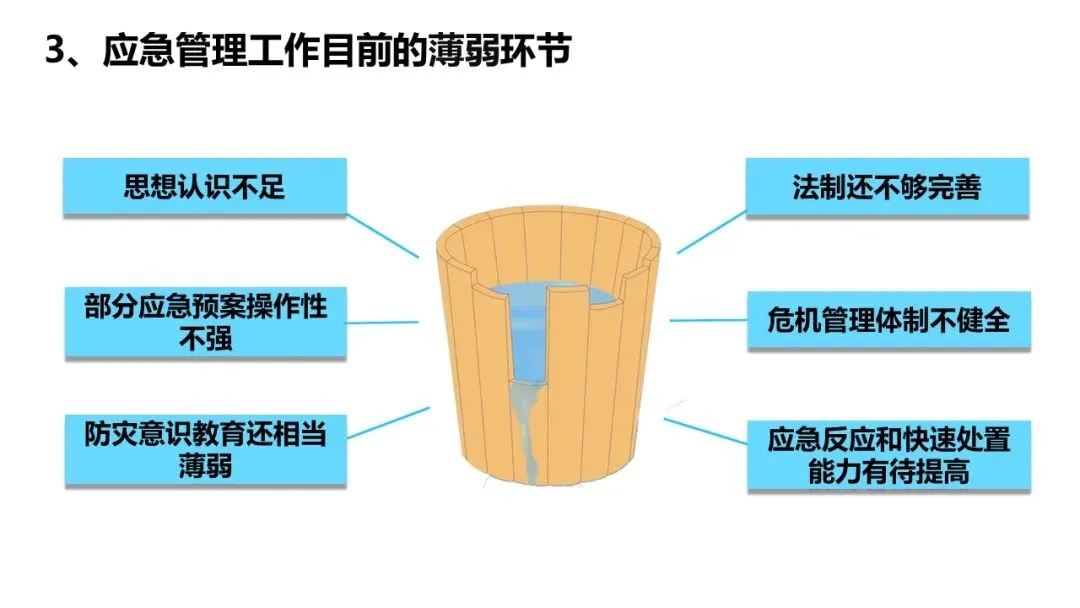 3、应急管理工作目前的薄弱环节

思想认识不足

部分应急预案操作性不强

防灾意识教育还相当薄弱

法制还不够完善

危机管理体制不健全

应急反应和快速处置能力有待提高